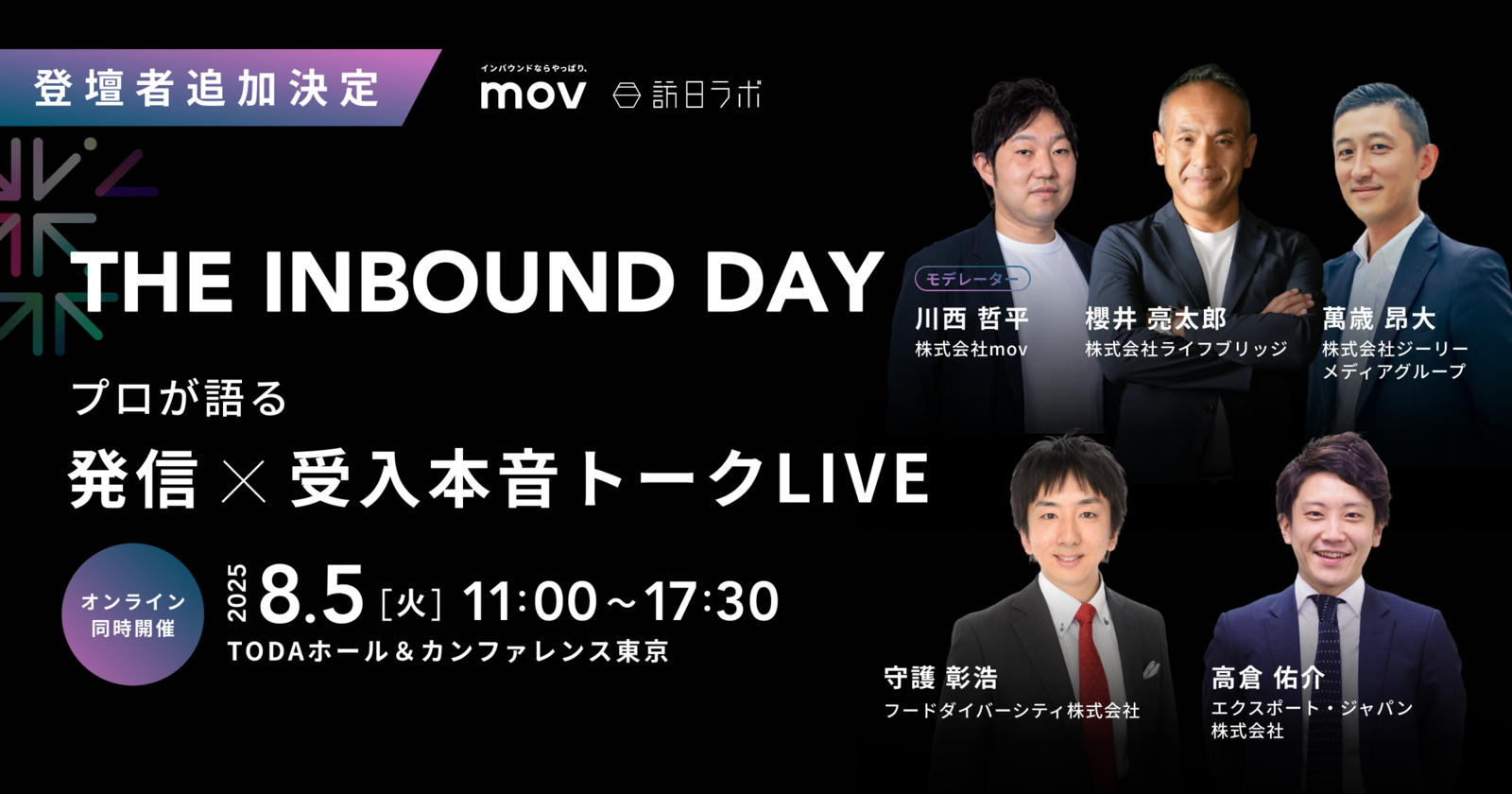 登壇者追加決定

インバウンドならやっぱり、
mov

訪日ラボ

THE INBOUND DAY

プロが語る
発信 × 受入本音トークLIVE

オンライン
同時開催

2025 8.5 [火] 11:00～17:30
TODAホール＆カンファレンス東京

モデレーター
川西 哲平
株式会社mov

櫻井 亮太郎
株式会社ライフブリッジ

萬歳 昂大
株式会社ジーリーメディアグループ

守護 彰浩
フードダイバーシティ株式会社

高倉 佑介
エクスポート・ジャパン株式会社